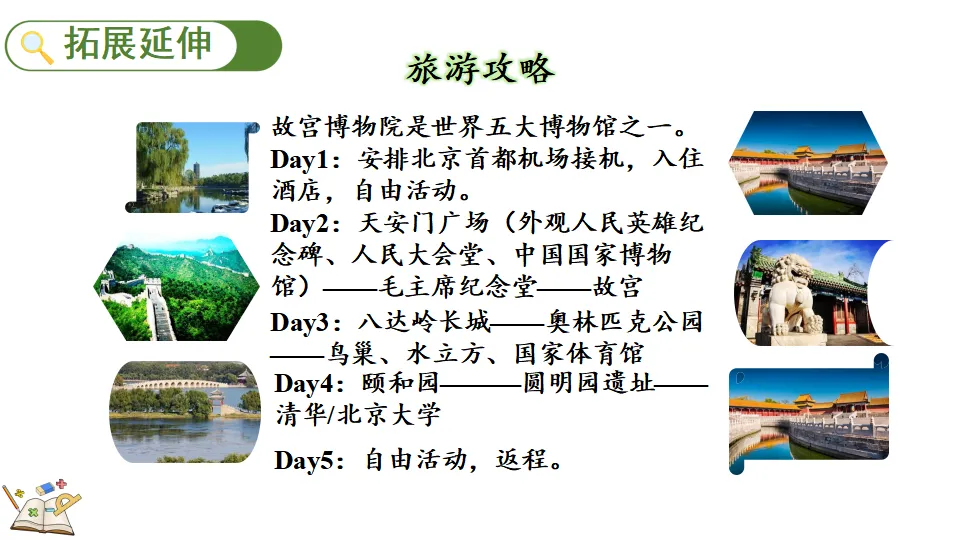 拓展延伸

旅游攻略

故宫博物院是世界五大博物馆之一。

Day1：安排北京首都机场接机，入住酒店，自由活动。

Day2：天安门广场（外观人民英雄纪念碑、人民大会堂、中国国家博物馆）——毛主席纪念堂——故宫

Day3：八达岭长城——奥林匹克公园——鸟巢、水立方、国家体育馆

Day4：颐和园———圆明园遗址——清华/北京大学

Day5：自由活动，返程。